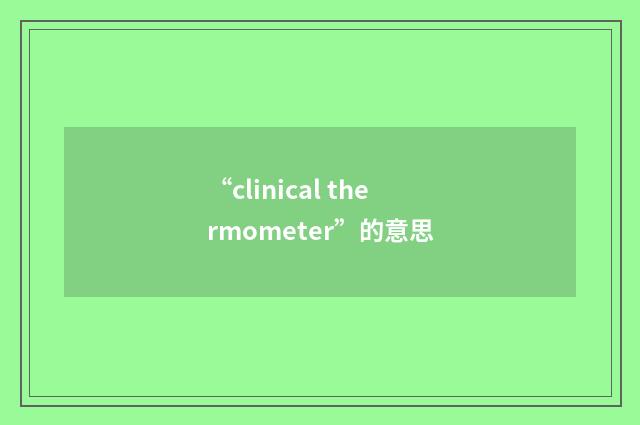 “clinical thermometer”的意思